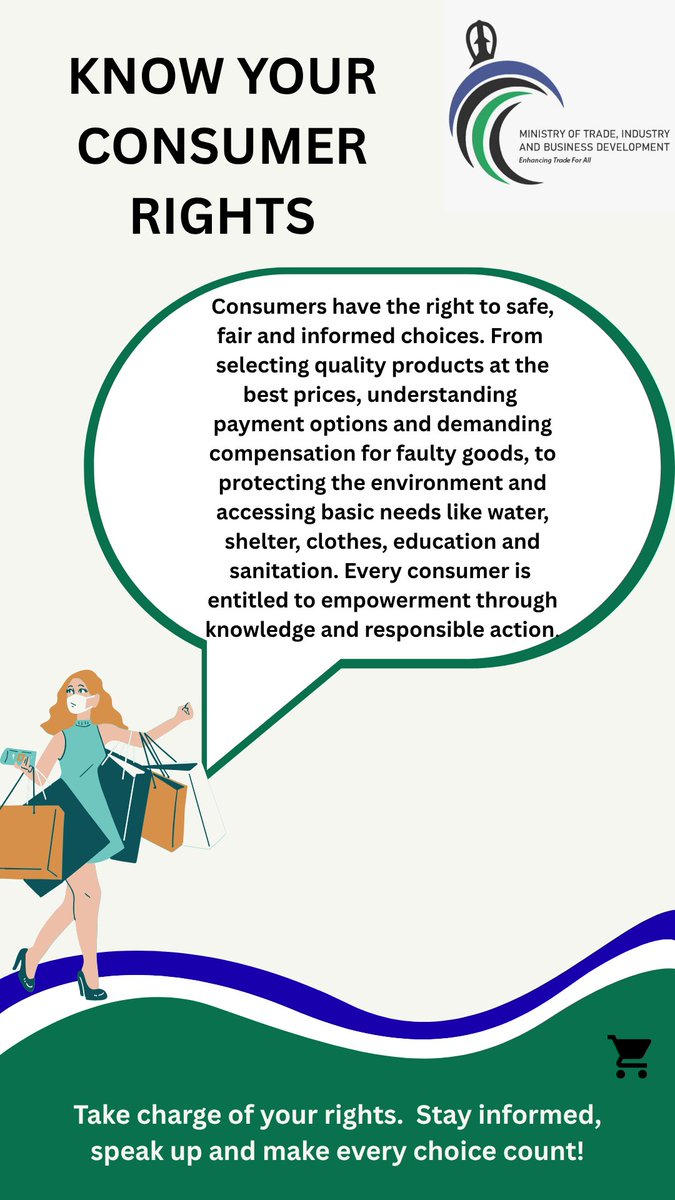 KNOW YOUR CONSUMER RIGHTS

MINISTRY OF TRADE, INDUSTRY AND BUSINESS DEVELOPMENT
Enhancing Trade For All

Consumers have the right to safe, fair and informed choices. From selecting quality products at the best prices, understanding payment options and demanding compensation for faulty goods, to protecting the environment and accessing basic needs like water, shelter, clothes, education and sanitation. Every consumer is entitled to empowerment through knowledge and responsible action.

Take charge of your rights. Stay informed, speak up and make every choice count!